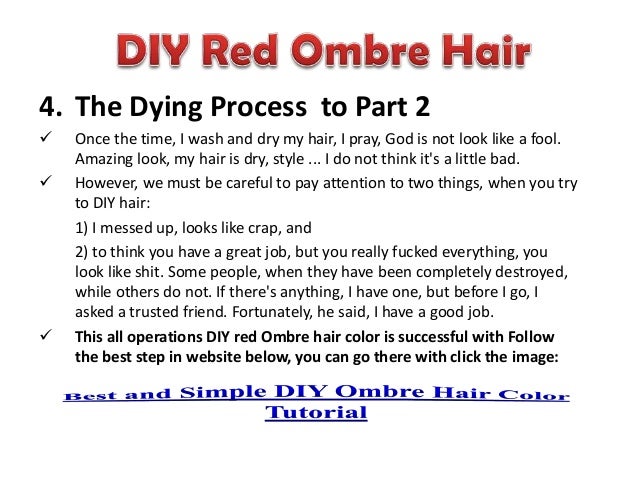 DIY Red Ombre Hair

4. The Dying Process to Part 2

✓ Once the time, I wash and dry my hair, I pray, God is not look like a fool. Amazing look, my hair is dry, style ... I do not think it's a little bad.

✓ However, we must be careful to pay attention to two things, when you try to DIY hair:

1) I messed up, looks like crap, and

2) to think you have a great job, but you really fucked everything, you look like shit. Some people, when they have been completely destroyed, while others do not. If there's anything, I have one, but before I go, I asked a trusted friend. Fortunately, he said, I have a good job.

✓ This all operations DIY red Ombre hair color is successful with Follow the best step in website below, you can go there with click the image:

Best and Simple DIY Ombre Hair Color Tutorial